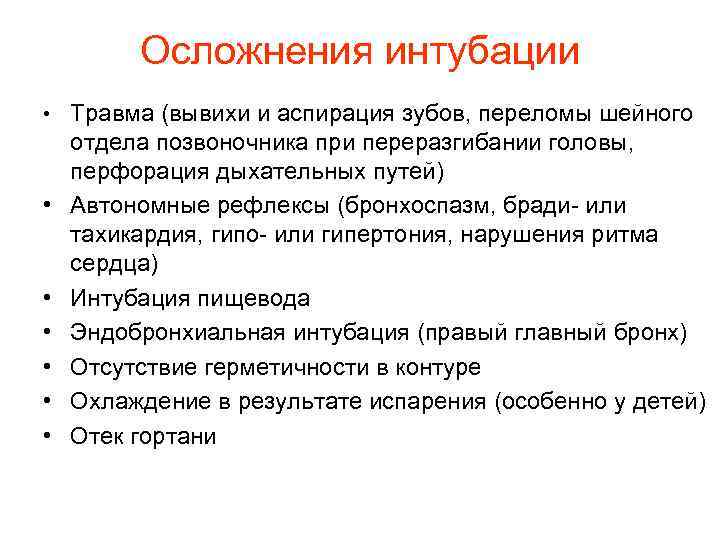 Осложнения интубации

• Травма (вывихи и аспирация зубов, переломы шейного отдела позвоночника при переразгибании головы, перфорация дыхательных путей)
• Автономные рефлексы (бронхоспазм, бради- или тахикардия, гипо- или гипертония, нарушения ритма сердца)
• Интубация пищевода
• Эндобронхиальная интубация (правый главный бронх)
• Отсутствие герметичности в контуре
• Охлаждение в результате испарения (особенно у детей)
• Отек гортани